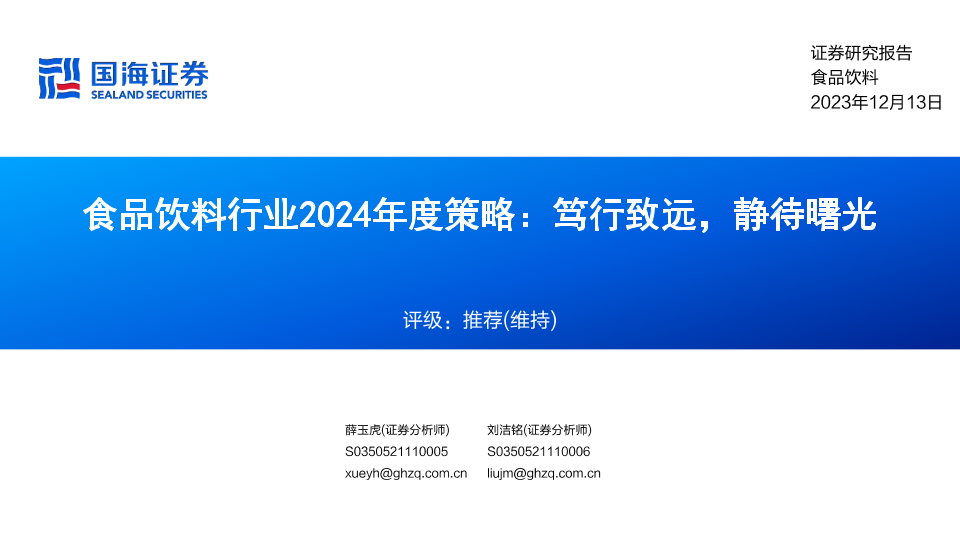 国海证券
SEALAND SECURITIES

证券研究报告
食品饮料
2023年12月13日

食品饮料行业2024年度策略：笃行致远，静待曙光

评级：推荐(维持)

薛玉虎(证券分析师)
S0350521110005
xueyh@ghzq.com.cn

刘洁铭(证券分析师)
S0350521110006
liujm@ghzq.com.cn